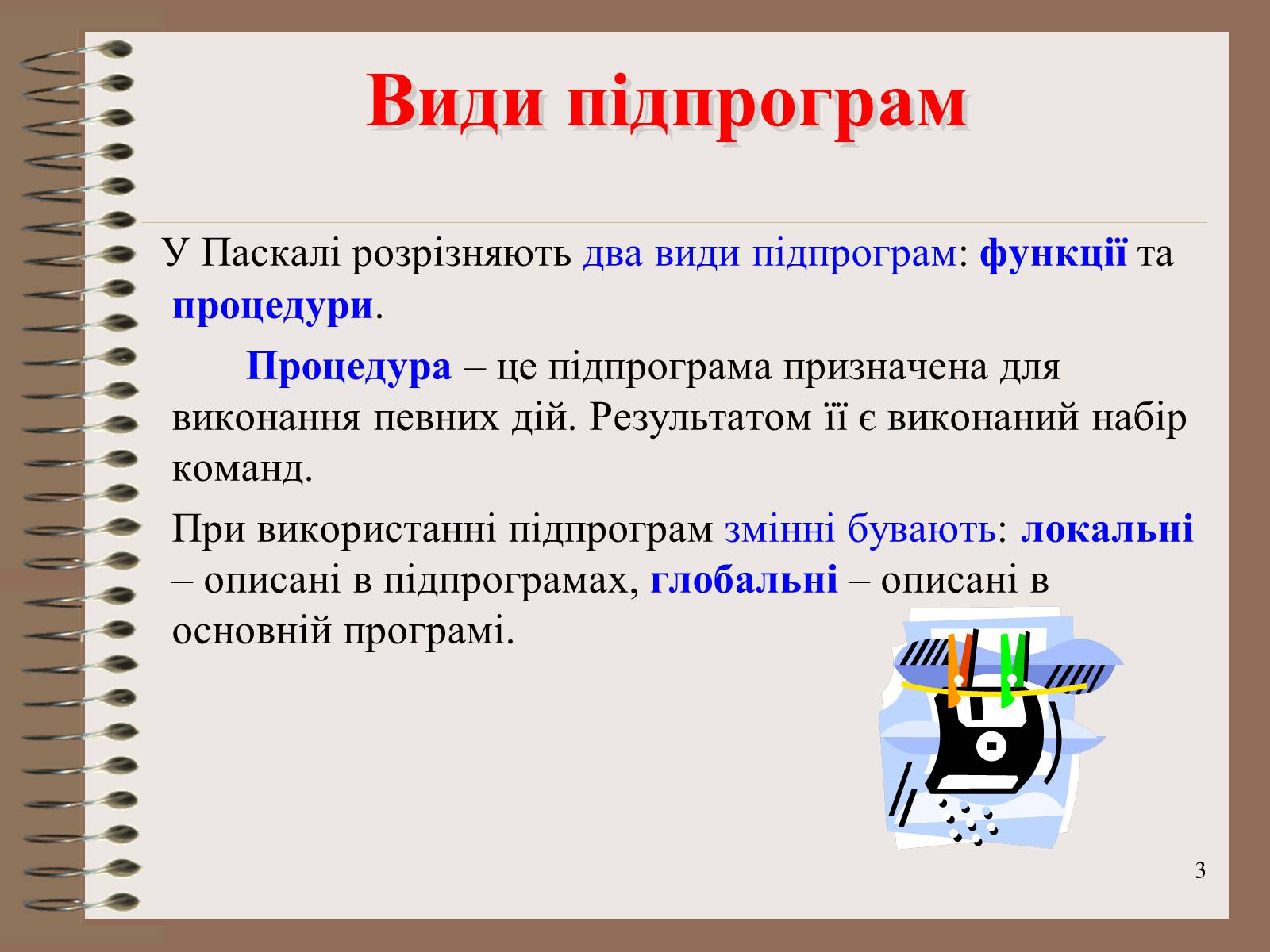 Види підпрограм

У Паскалі розрізняють два види підпрограм: функції та процедури.

Процедура – це підпрограма призначена для виконання певних дій. Результатом її є виконаний набір команд.

При використанні підпрограм змінні бувають: локальні – описані в підпрограмах, глобальні – описані в основній програмі.

3